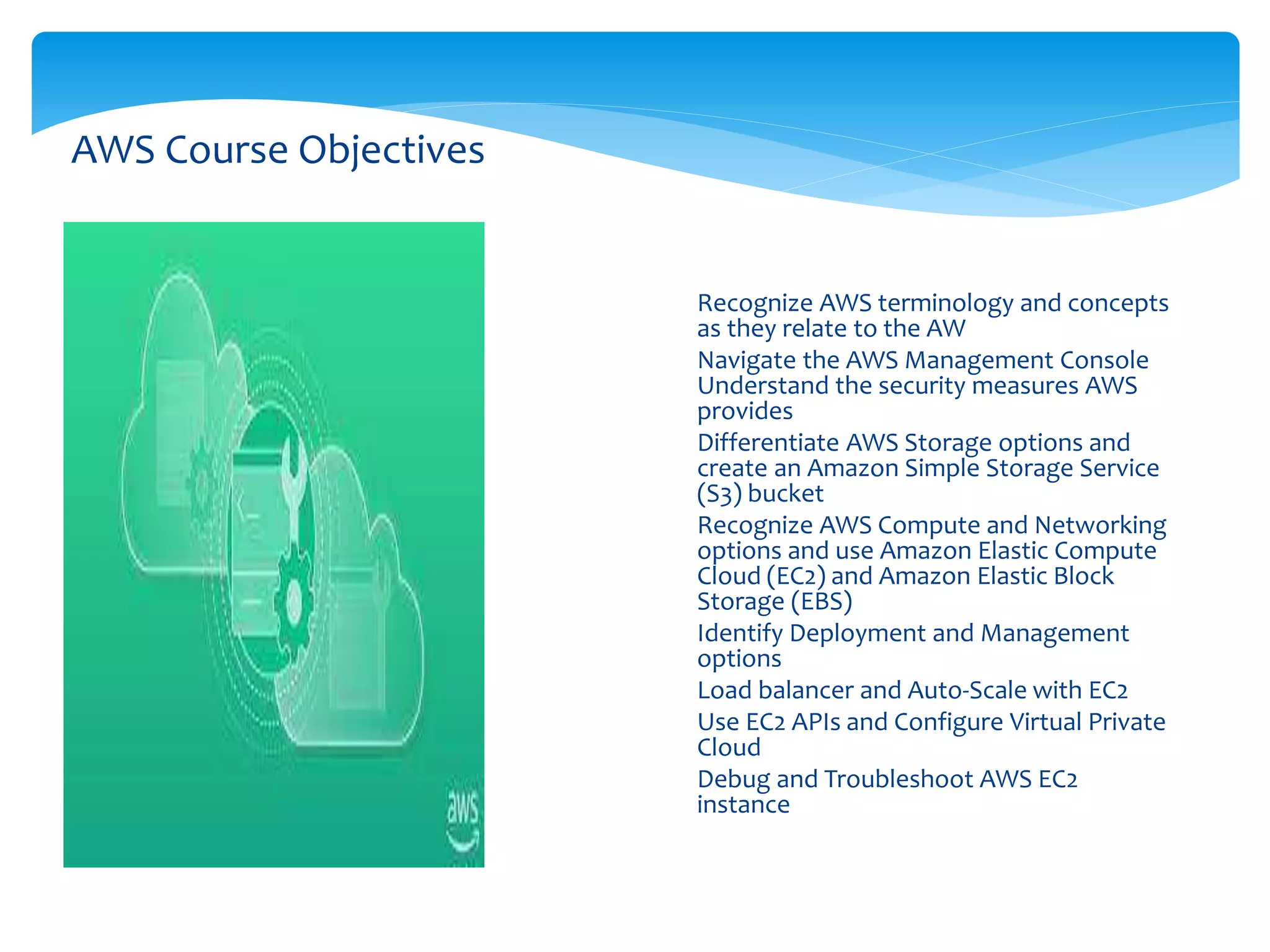 AWS Course Objectives

Recognize AWS terminology and concepts as they relate to the AW

Navigate the AWS Management Console

Understand the security measures AWS provides

Differentiate AWS Storage options and create an Amazon Simple Storage Service (S3) bucket

Recognize AWS Compute and Networking options and use Amazon Elastic Compute Cloud (EC2) and Amazon Elastic Block Storage (EBS)

Identify Deployment and Management options

Load balancer and Auto-Scale with EC2

Use EC2 APIs and Configure Virtual Private Cloud

Debug and Troubleshoot AWS EC2 instance

aws